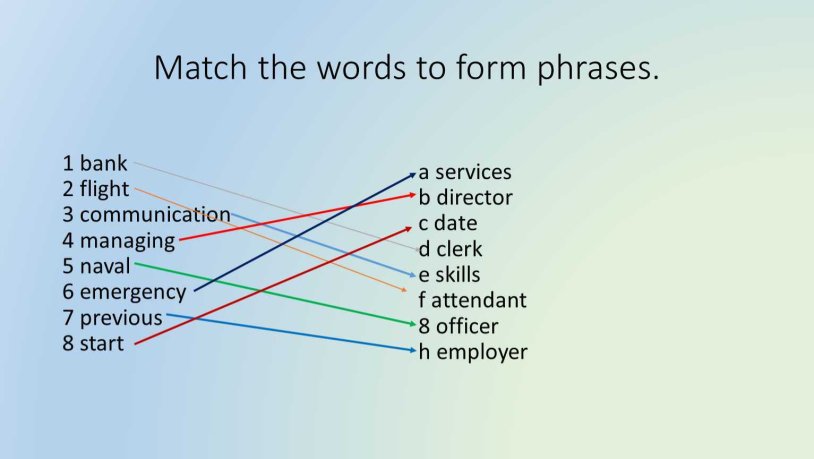 Match the words to form phrases.

1 bank
2 flight
3 communication
4 managing
5 naval
6 emergency
7 previous
8 start

a services
b director
c date
d clerk
e skills
f attendant
8 officer
h employer